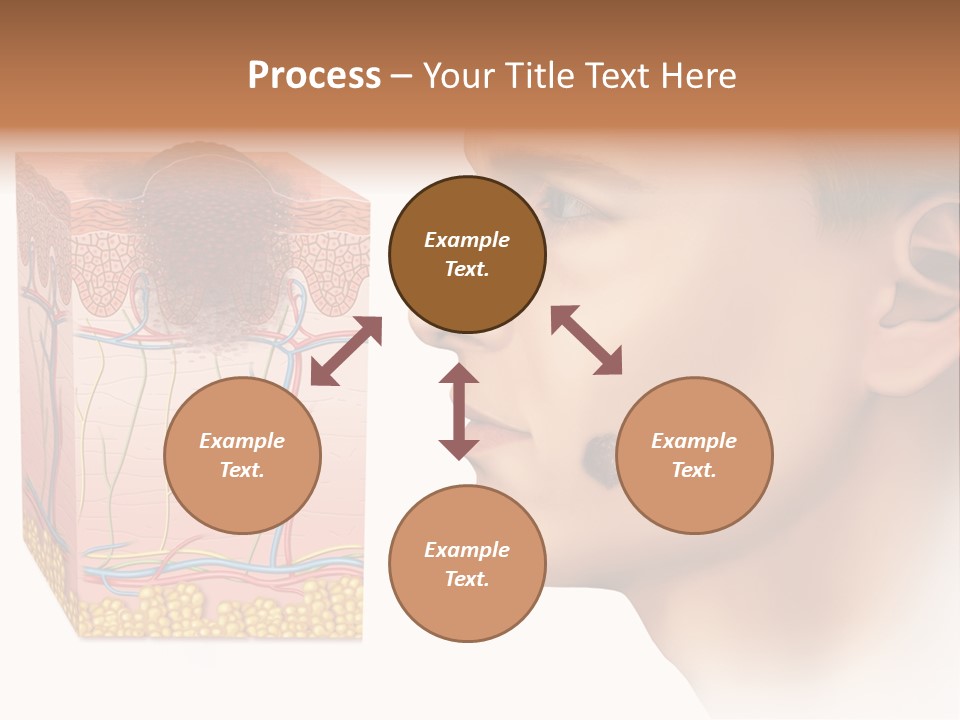 Process – Your Title Text Here

Example Text.

Example Text.

Example Text.

Example Text.